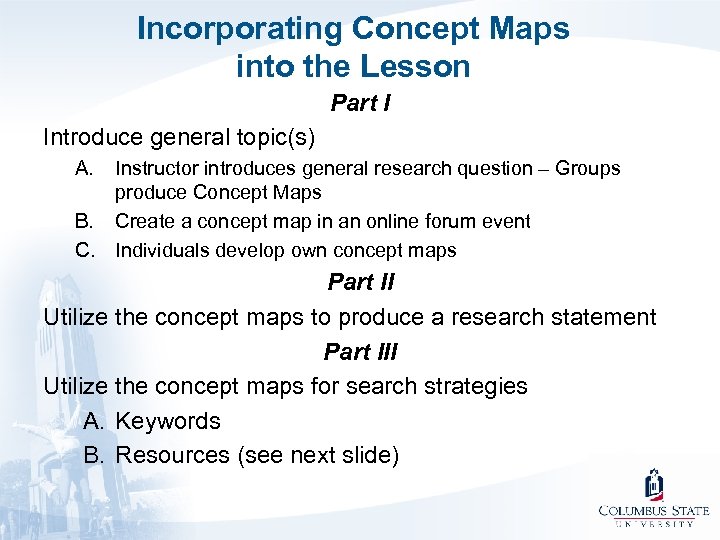 Incorporating Concept Maps into the Lesson

Part I

Introduce general topic(s)

A. Instructor introduces general research question – Groups produce Concept Maps
B. Create a concept map in an online forum event
C. Individuals develop own concept maps

Part II

Utilize the concept maps to produce a research statement

Part III

Utilize the concept maps for search strategies

A. Keywords
B. Resources (see next slide)

COLUMBUS STATE UNIVERSITY